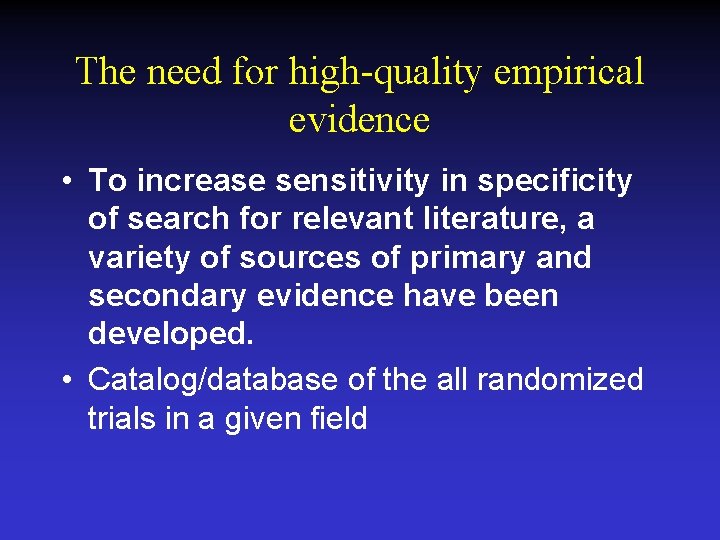 The need for high-quality empirical evidence

• To increase sensitivity in specificity of search for relevant literature, a variety of sources of primary and secondary evidence have been developed.

• Catalog/database of the all randomized trials in a given field